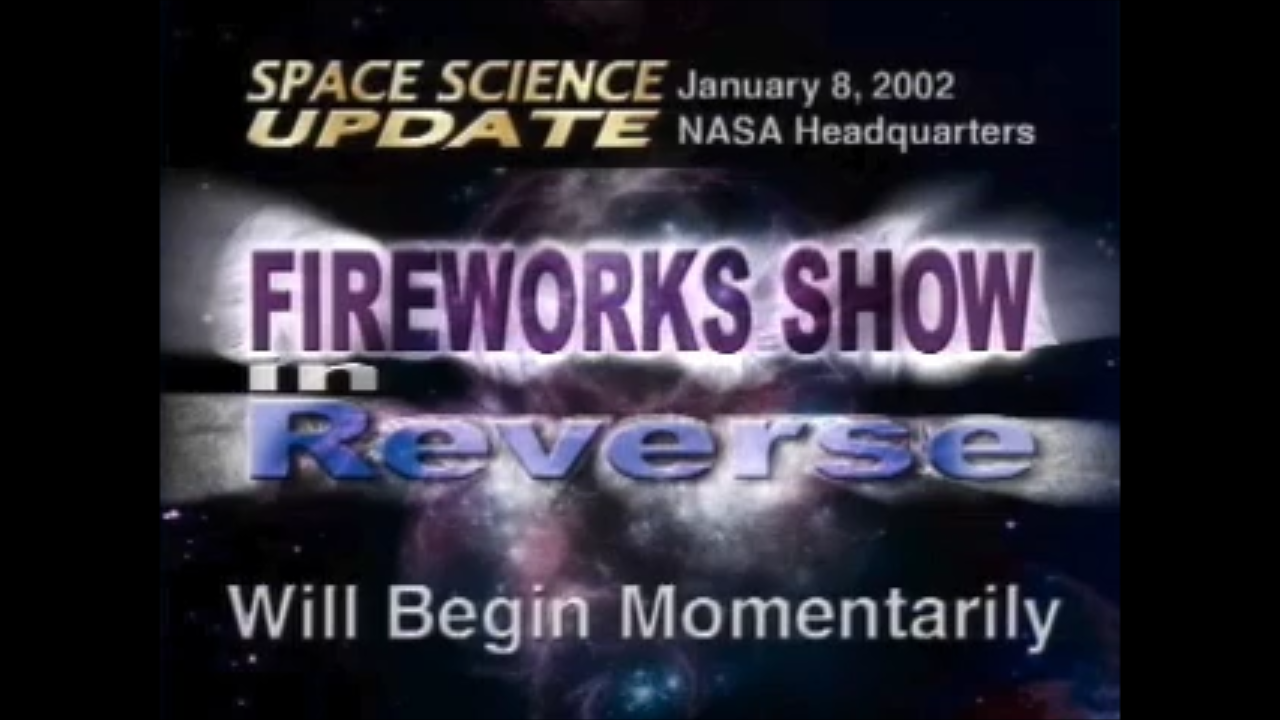 SPACE SCIENCE UPDATE January 8, 2002 NASA Headquarters

FIREWORKS SHOW in Reverse

Will Begin Momentarily